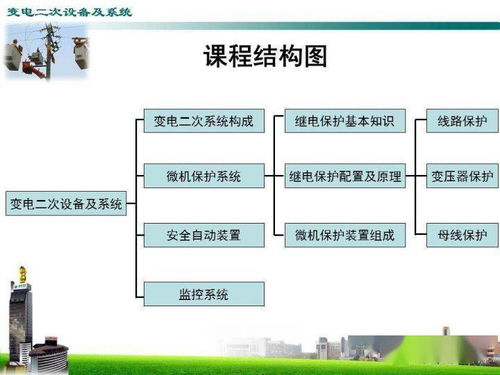 变电二次设备及系统

课程结构图

变电二次设备及系统

变电二次系统构成

微机保护系统

安全自动装置

监控系统

继电保护基本知识

继电保护配置及原理

微机保护装置组成

线路保护

变压器保护

母线保护